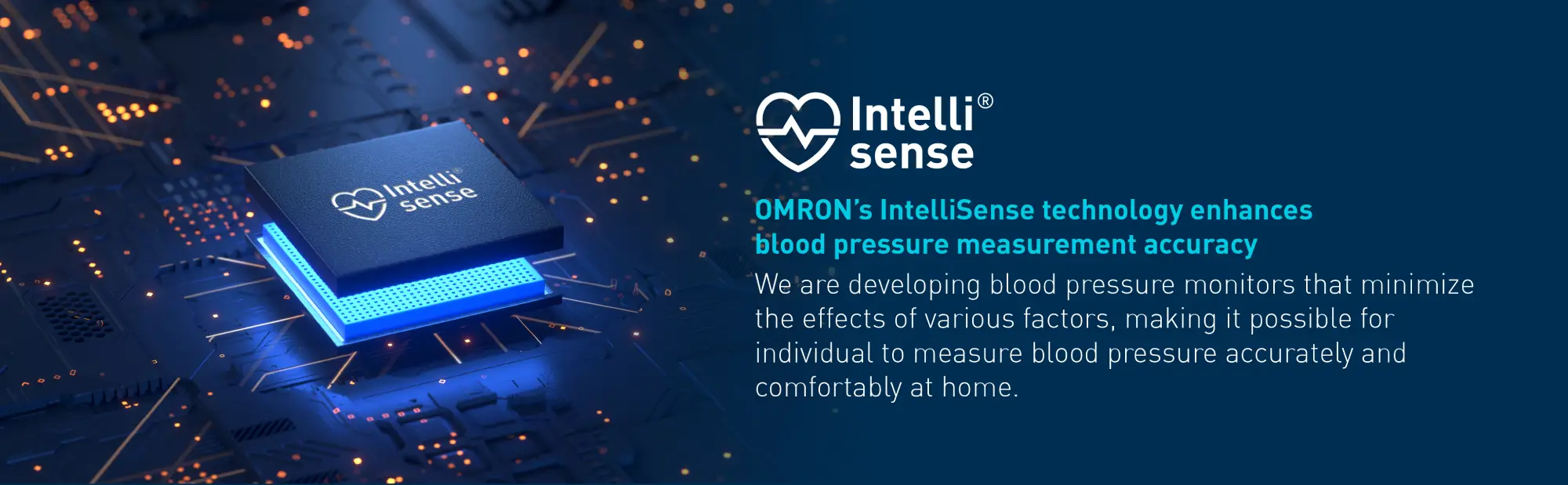 Intelli®
sense

Intelli®
sense

OMRON's IntelliSense technology enhances blood pressure measurement accuracy

We are developing blood pressure monitors that minimize the effects of various factors, making it possible for individual to measure blood pressure accurately and comfortably at home.